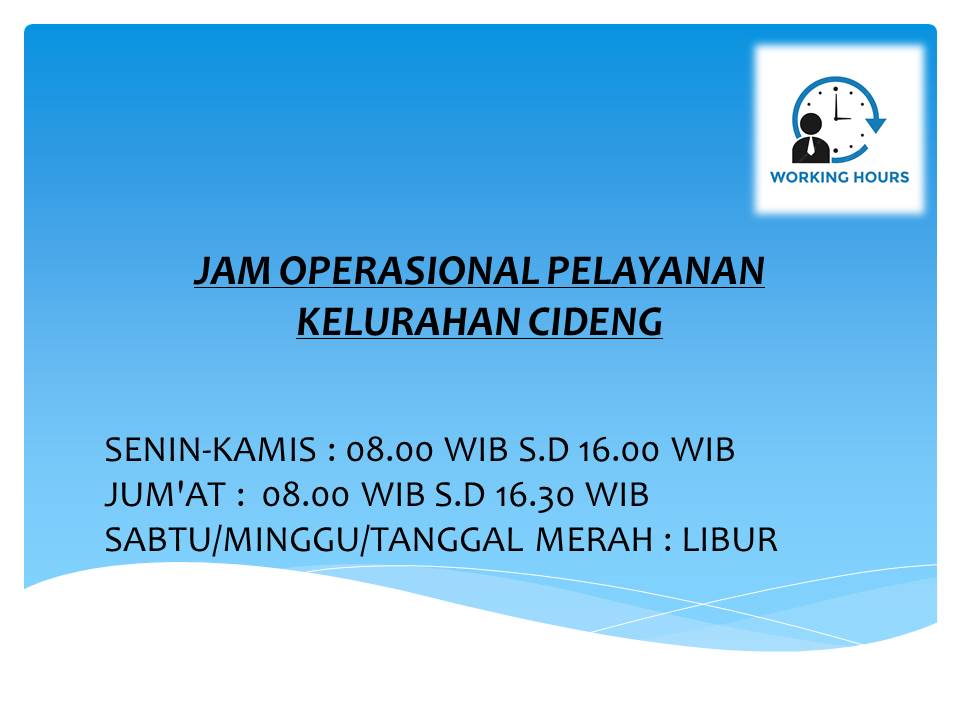 WORKING HOURS

JAM OPERASIONAL PELAYANAN KELURAHAN CIDENG

SENIN-KAMIS : 08.00 WIB S.D 16.00 WIB
JUM'AT : 08.00 WIB S.D 16.30 WIB
SABTU/MINGGU/TANGGAL MERAH : LIBUR